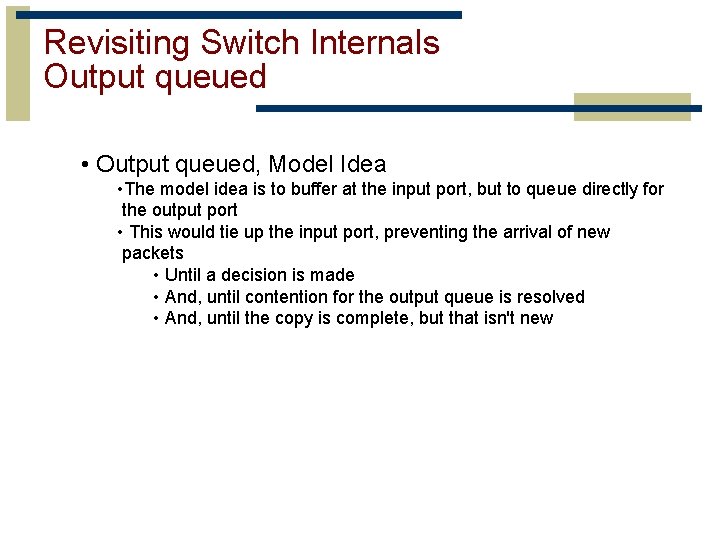 Revisiting Switch Internals
Output queued

• Output queued, Model Idea
• The model idea is to buffer at the input port, but to queue directly for the output port
• This would tie up the input port, preventing the arrival of new packets
• Until a decision is made
• And, until contention for the output queue is resolved
• And, until the copy is complete, but that isn't new